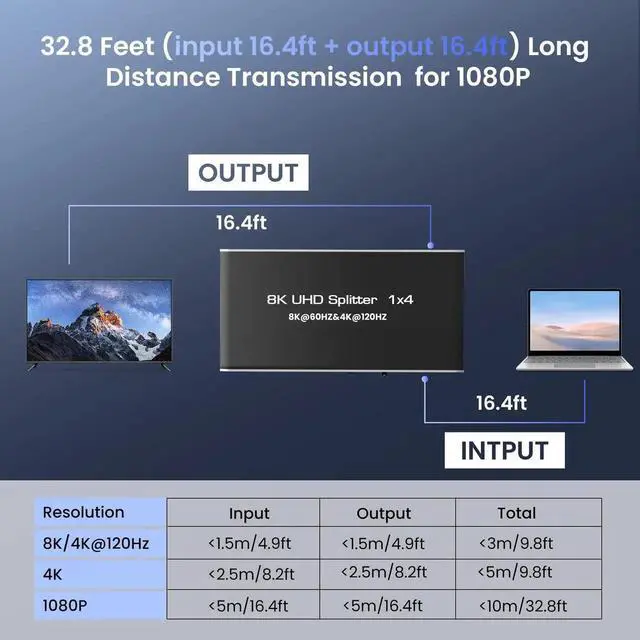 32.8 Feet (input 16.4ft + output 16.4ft) Long Distance Transmission for 1080P

OUTPUT

16.4ft

8K UHD Splitter 1x4
8K@60HZ&4K@120HZ

16.4ft

INTPUT

| Resolution | Input | Output | Total |
|---|---|---|---|
| 8K/4K@120Hz | <1.5m/4.9ft | <1.5m/4.9ft | <3m/9.8ft |
| 4K | <2.5m/8.2ft | <2.5m/8.2ft | <5m/9.8ft |
| 1080P | <5m/16.4ft | <5m/16.4ft | <10m/32.8ft |